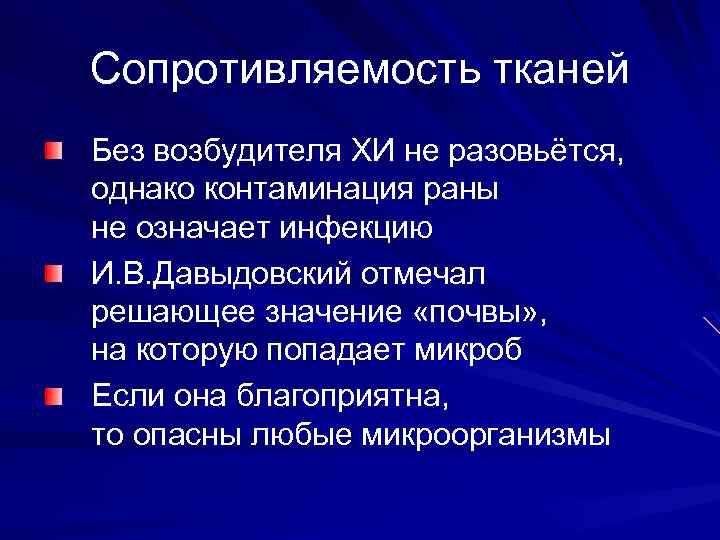 Сопротивляемость тканей

Без возбудителя ХИ не разовьётся, однако контаминация раны не означает инфекцию

И.В.Давыдовский отмечал решающее значение «почвы», на которую попадает микроб

Если она благоприятна, то опасны любые микроорганизмы